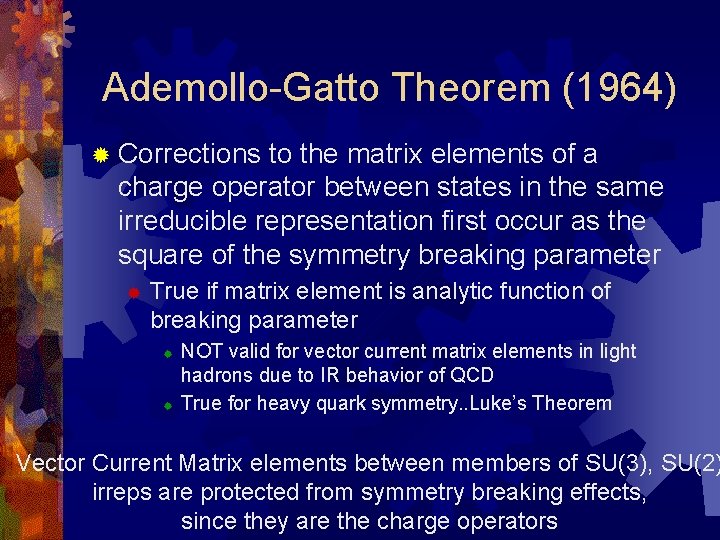 Ademollo-Gatto Theorem (1964)

Corrections to the matrix elements of a charge operator between states in the same irreducible representation first occur as the square of the symmetry breaking parameter

True if matrix element is analytic function of breaking parameter

NOT valid for vector current matrix elements in light hadrons due to IR behavior of QCD

True for heavy quark symmetry..Luke's Theorem

Vector Current Matrix elements between members of SU(3), SU(2) irreps are protected from symmetry breaking effects, since they are the charge operators